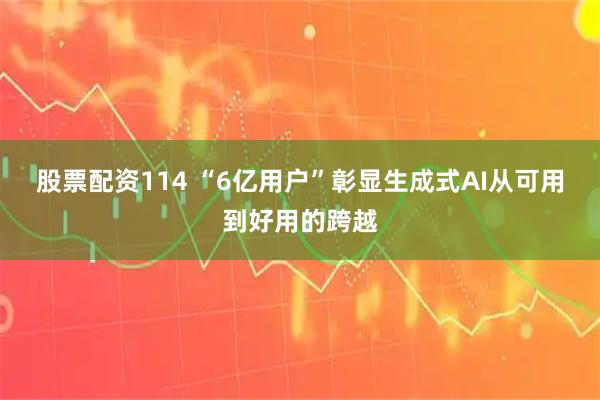 股票配资114 “6亿用户”彰显生成式AI从可用到好用的跨越